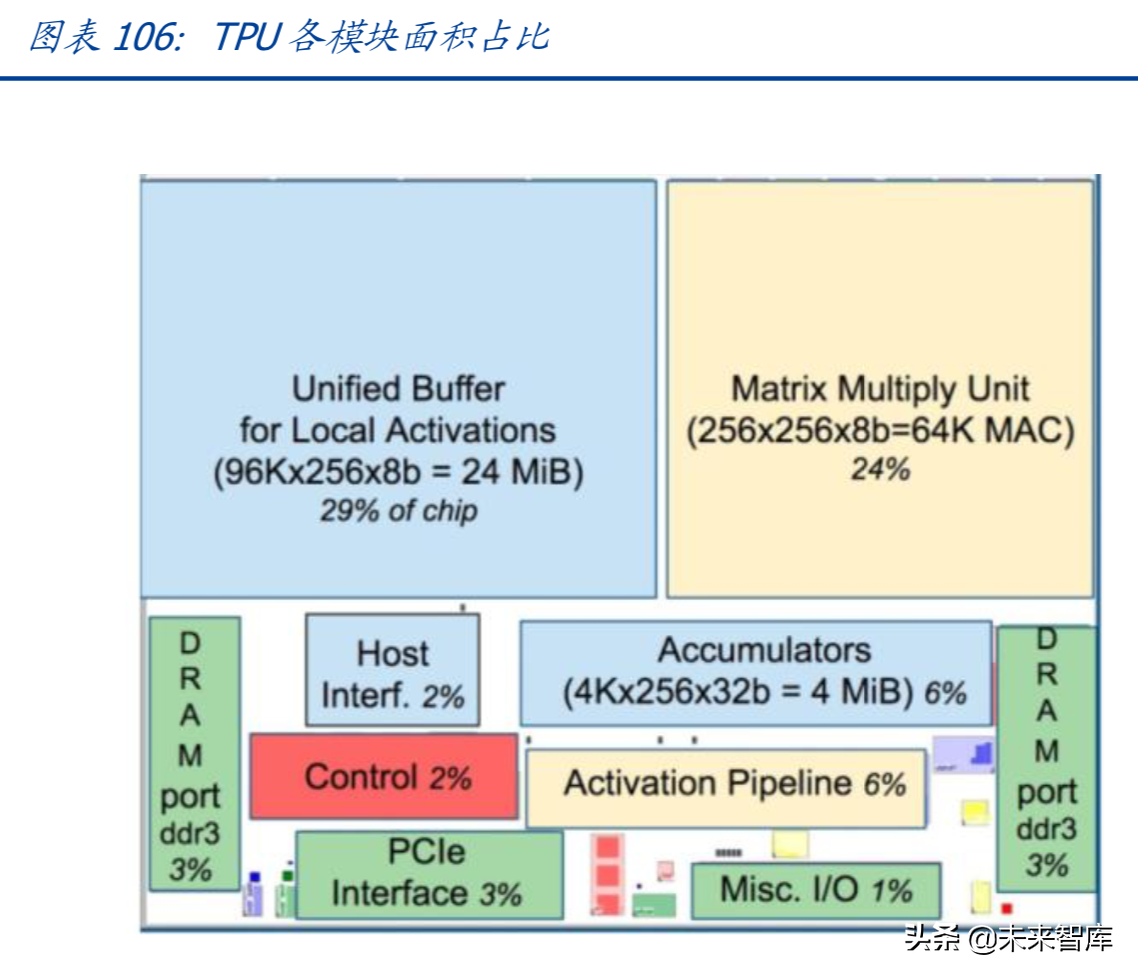 图表 106: TPU 各模块面积占比

Unified Buffer for Local Activations (96Kx256x8b = 24 MiB) 29% of chip

Matrix Multiply Unit (256x256x8b=64K MAC) 24%

D R A M port ddr3 3%

Host Interf. 2%

Accumulators (4Kx256x32b = 4 MiB) 6%

D R A M port ddr3 3%

Control 2%

Activation Pipeline 6%

PCIe Interface 3%

Misc. I/O 1%

头条 @未来智库